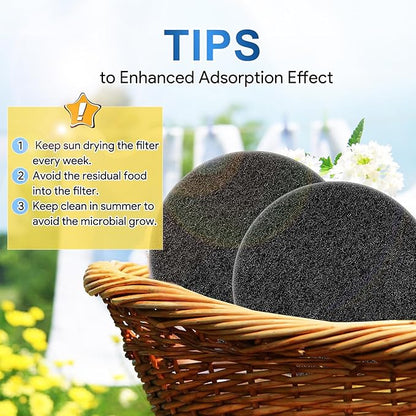 TIPS
to Enhanced Adsorption Effect

!

1 Keep sun drying the filter every week.
2 Avoid the residual food into the filter.
3 Keep clean in summer to avoid the microbial grow.